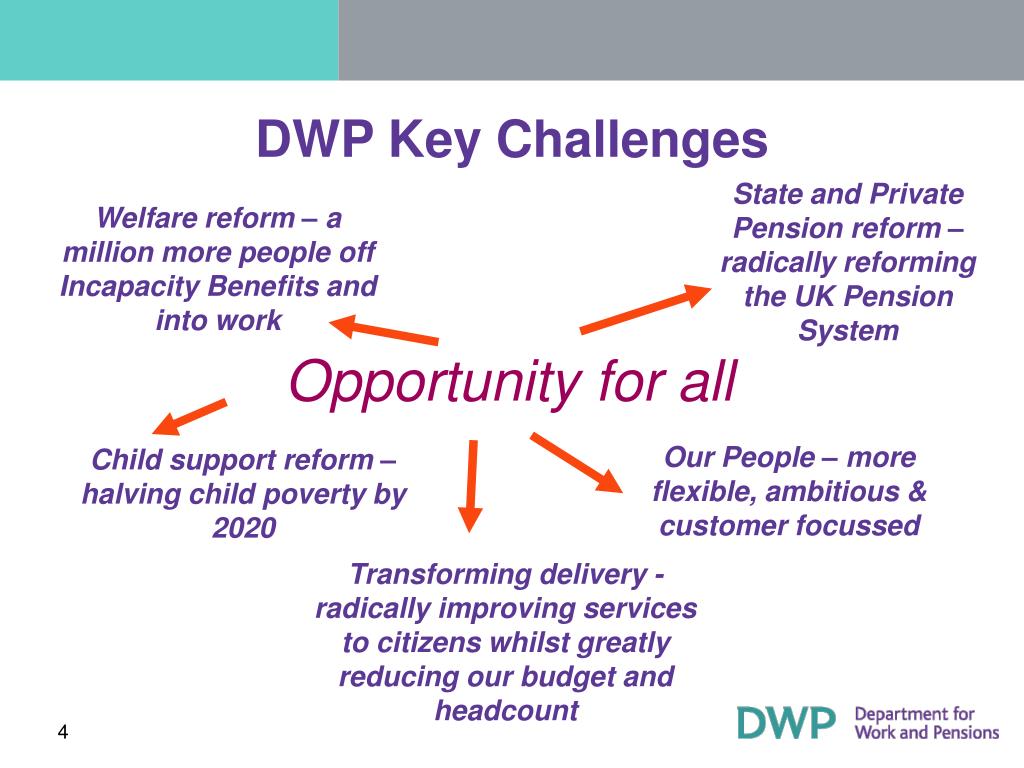 DWP Key Challenges

Welfare reform – a million more people off Incapacity Benefits and into work

State and Private Pension reform – radically reforming the UK Pension System

Opportunity for all

Child support reform – halving child poverty by 2020

Our People – more flexible, ambitious & customer focussed

Transforming delivery - radically improving services to citizens whilst greatly reducing our budget and headcount

4

DWP Department for Work and Pensions